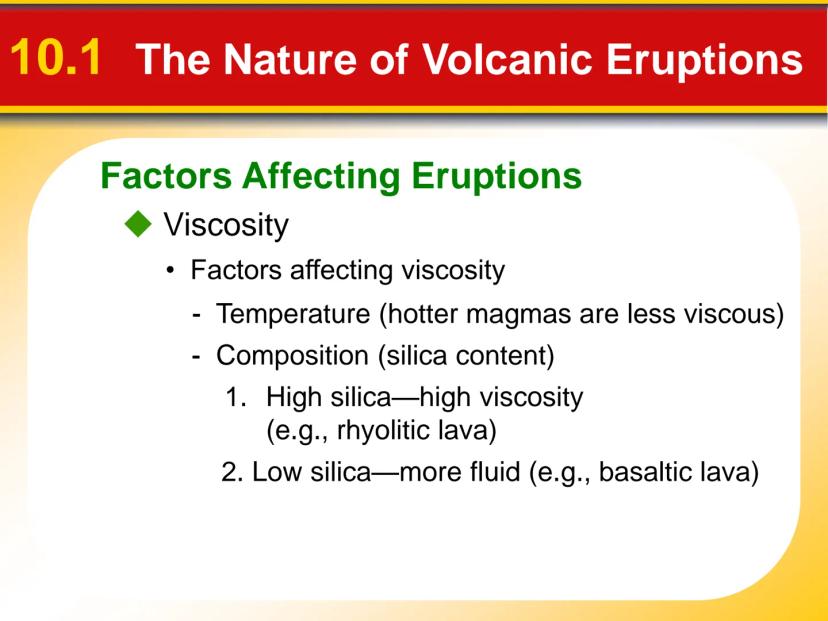 10.1 The Nature of Volcanic Eruptions

Factors Affecting Eruptions

◆ Viscosity

• Factors affecting viscosity

- Temperature (hotter magmas are less viscous)

- Composition (silica content)

1. High silica—high viscosity (e.g., rhyolitic lava)

2. Low silica—more fluid (e.g., basaltic lava)